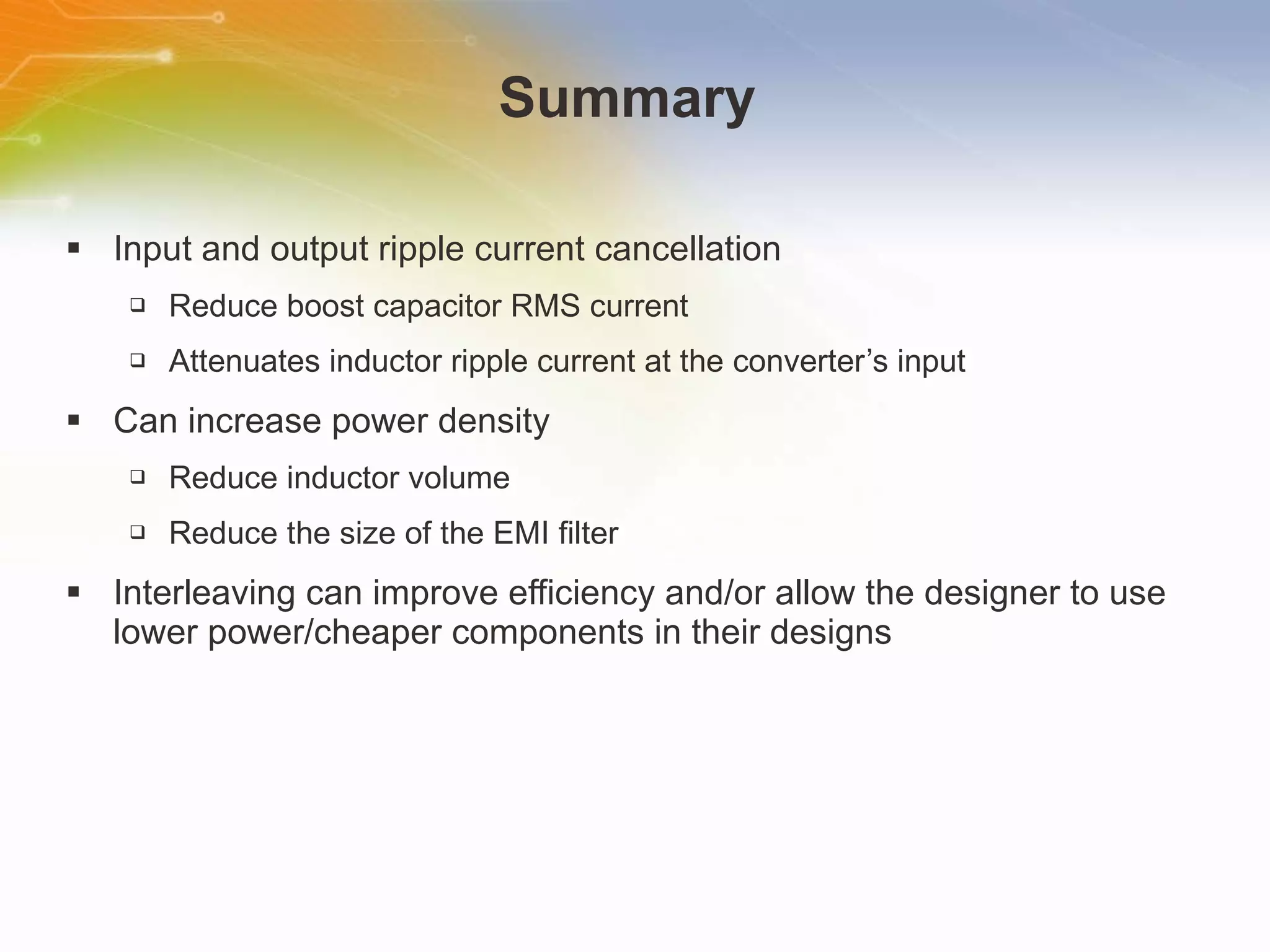 Summary

▪ Input and output ripple current cancellation

❑ Reduce boost capacitor RMS current

❑ Attenuates inductor ripple current at the converter’s input

▪ Can increase power density

❑ Reduce inductor volume

❑ Reduce the size of the EMI filter

▪ Interleaving can improve efficiency and/or allow the designer to use lower power/cheaper components in their designs